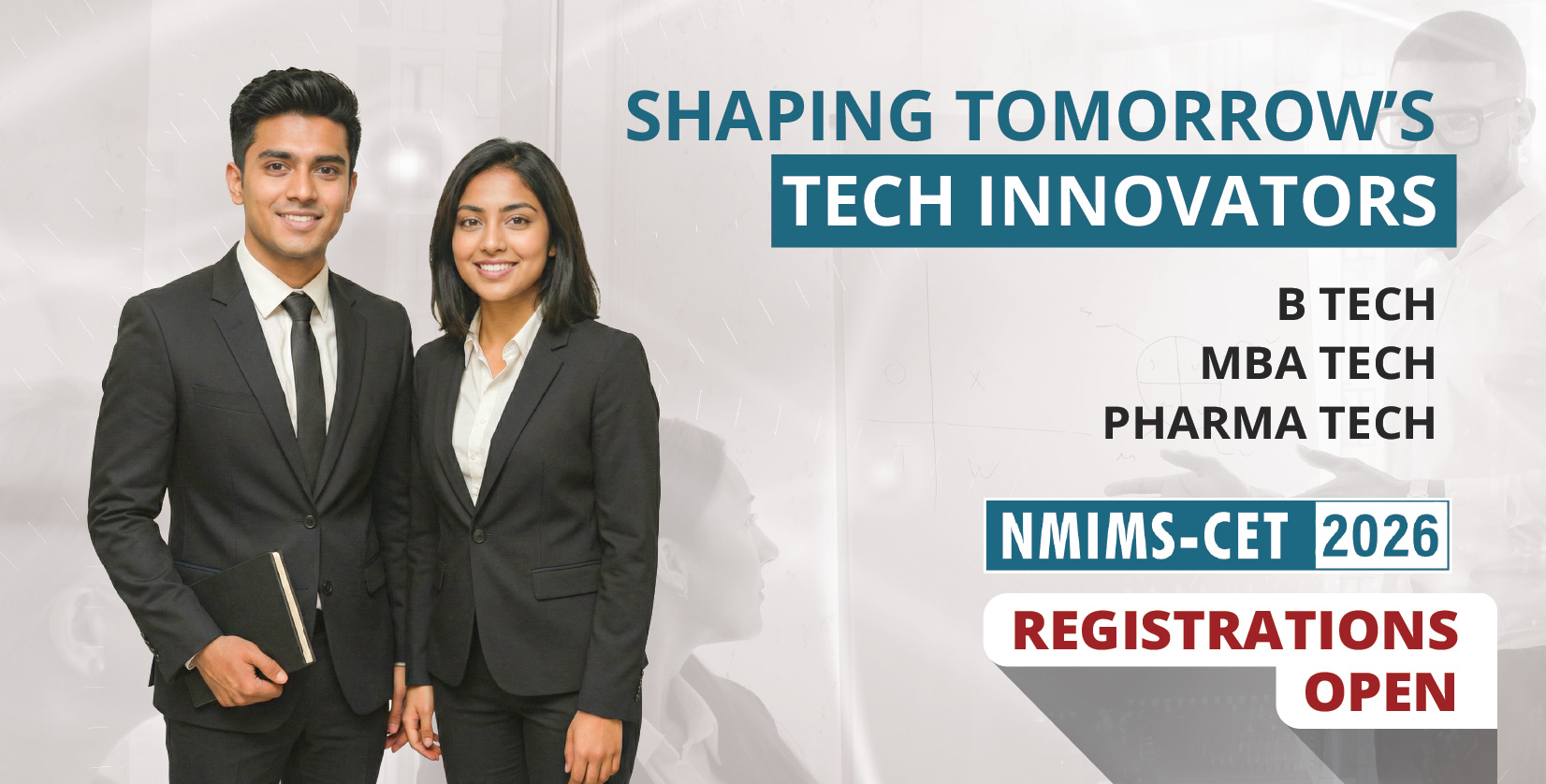 SHAPING TOMORROW'S
TECH INNOVATORS

B TECH
MBA TECH
PHARMA TECH

NMIMS-CET 2026

REGISTRATIONS
OPEN